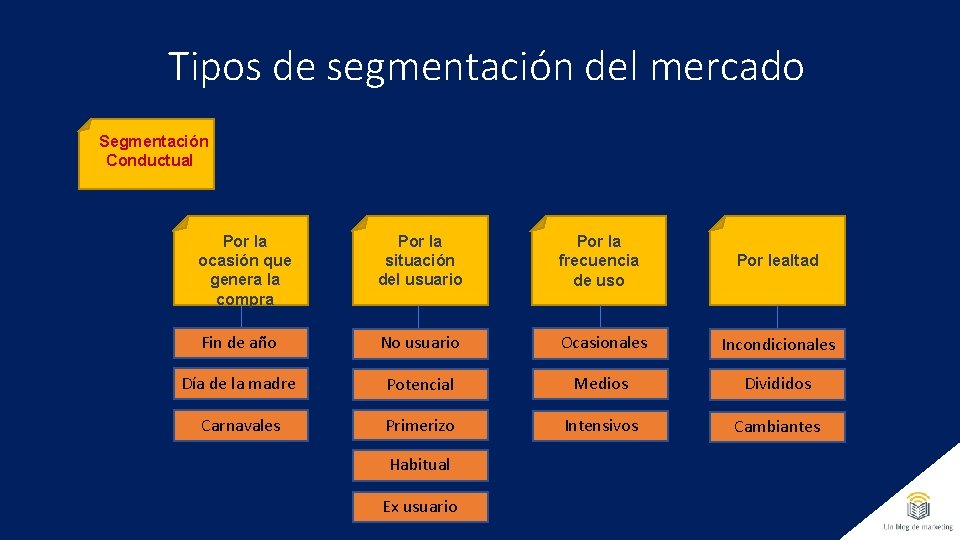 Tipos de segmentación del mercado

Segmentación Conductual

Por la ocasión que genera la compra

Fin de año

Día de la madre

Carnavales

Por la situación del usuario

No usuario

Potencial

Primerizo

Habitual

Ex usuario

Por la frecuencia de uso

Ocasionales

Medios

Intensivos

Por lealtad

Incondicionales

Divididos

Cambiantes

Un blog de marketing